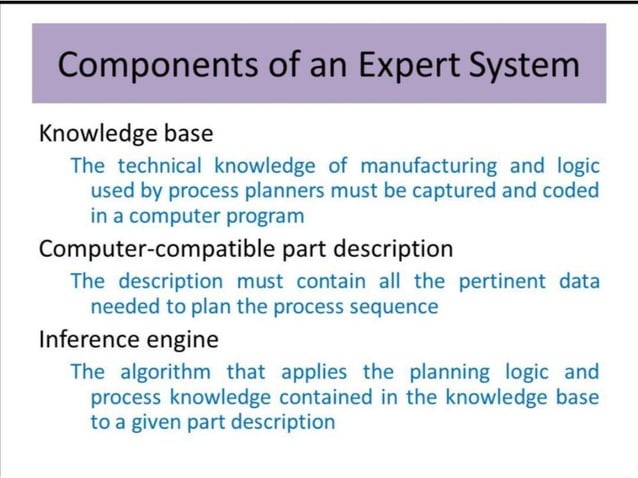 Components of an Expert System

Knowledge base

The technical knowledge of manufacturing and logic used by process planners must be captured and coded in a computer program

Computer-compatible part description

The description must contain all the pertinent data needed to plan the process sequence

Inference engine

The algorithm that applies the planning logic and process knowledge contained in the knowledge base to a given part description